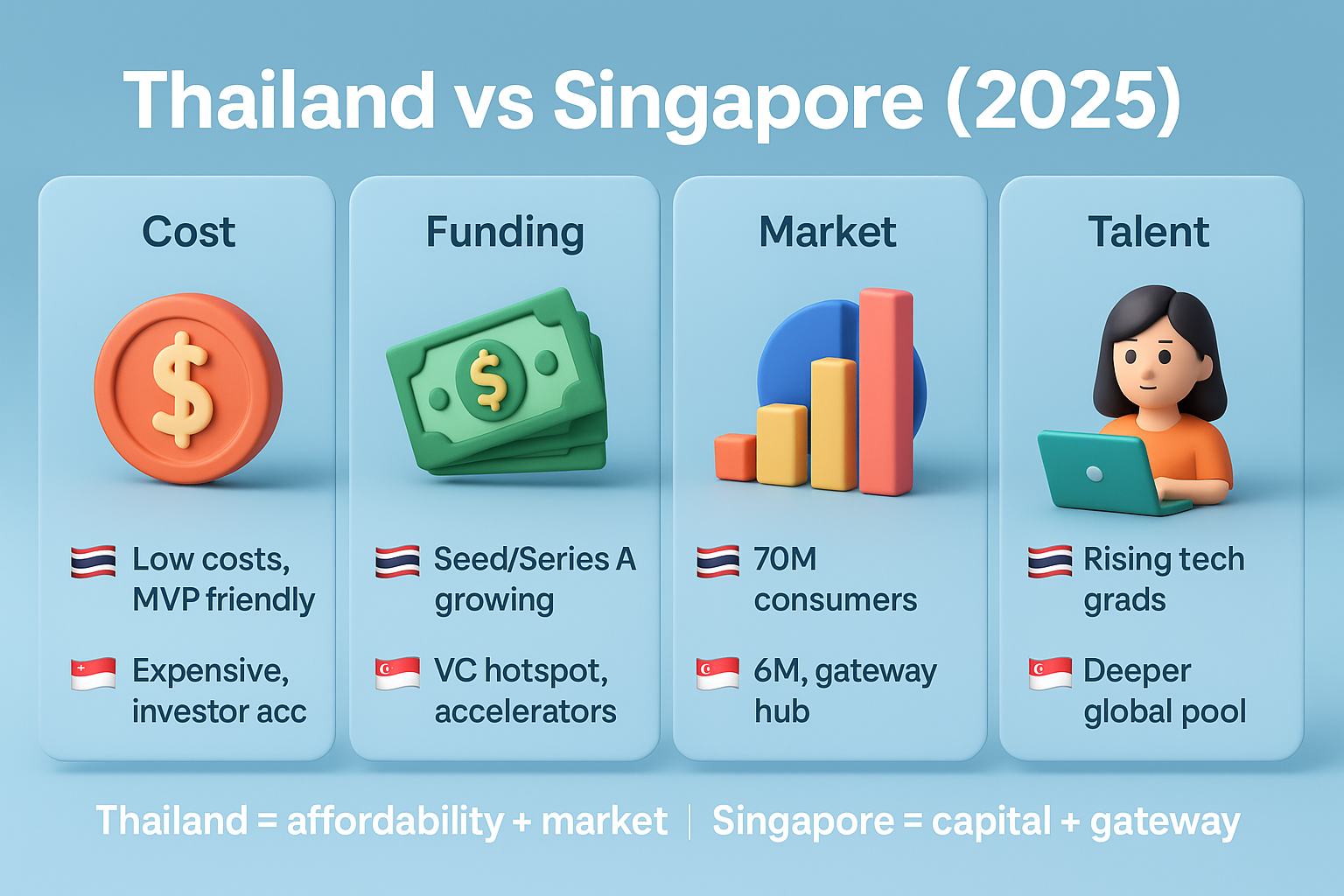 Thailand vs Singapore (2025)

Cost

$

Low costs, MVP friendly

Expensive, investor acc

Funding

$

Seed/Series A growing

VC hotspot, accelerators

Market

70M consumers

6M, gateway hub

Talent

Rising tech grads

Deeper global pool

Thailand = affordability + market | Singapore = capital + gateway